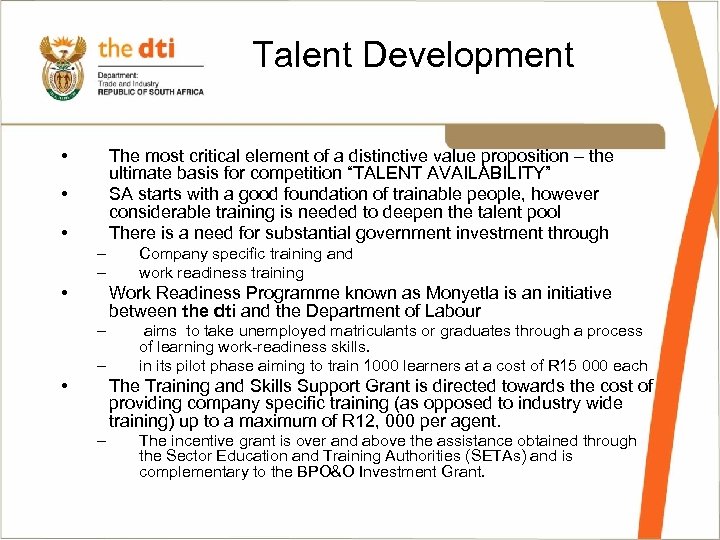 the dti
Department:
Trade and Industry
REPUBLIC OF SOUTH AFRICA

Talent Development

• The most critical element of a distinctive value proposition – the ultimate basis for competition “TALENT AVAILABILITY”
• SA starts with a good foundation of trainable people, however considerable training is needed to deepen the talent pool
• There is a need for substantial government investment through
– Company specific training and
– work readiness training
• Work Readiness Programme known as Monyetla is an initiative between the dti and the Department of Labour
– aims to take unemployed matriculants or graduates through a process of learning work-readiness skills.
– in its pilot phase aiming to train 1000 learners at a cost of R15 000 each
• The Training and Skills Support Grant is directed towards the cost of providing company specific training (as opposed to industry wide training) up to a maximum of R12, 000 per agent.
– The incentive grant is over and above the assistance obtained through the Sector Education and Training Authorities (SETAs) and is complementary to the BPO&O Investment Grant.